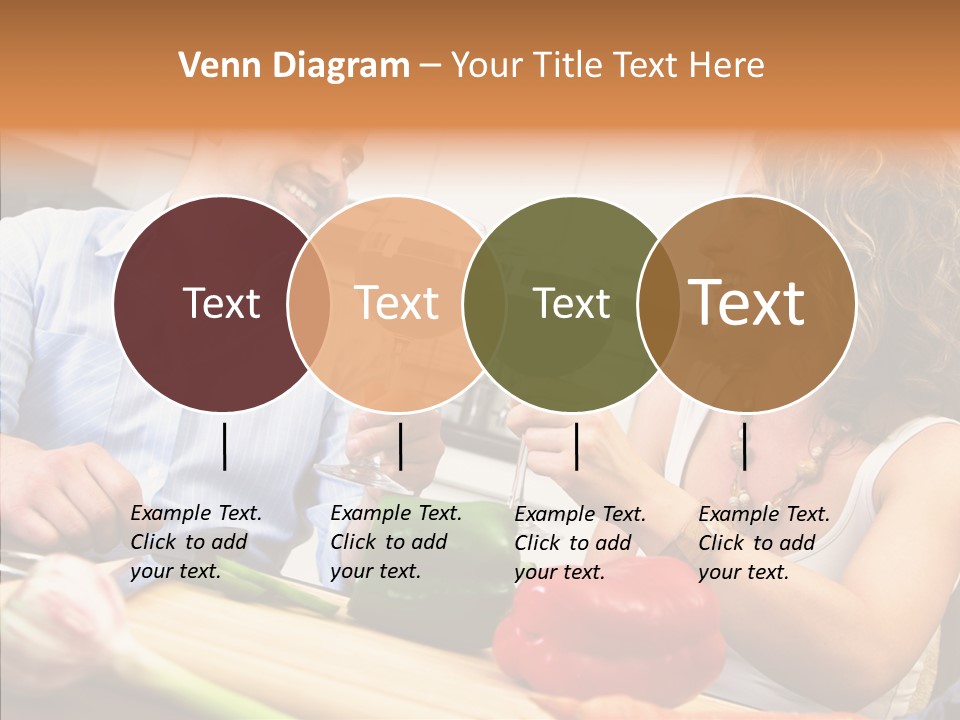 Venn Diagram – Your Title Text Here

Text

Text

Text

Text

Example Text. Click to add your text.

Example Text. Click to add your text.

Example Text. Click to add your text.

Example Text. Click to add your text.